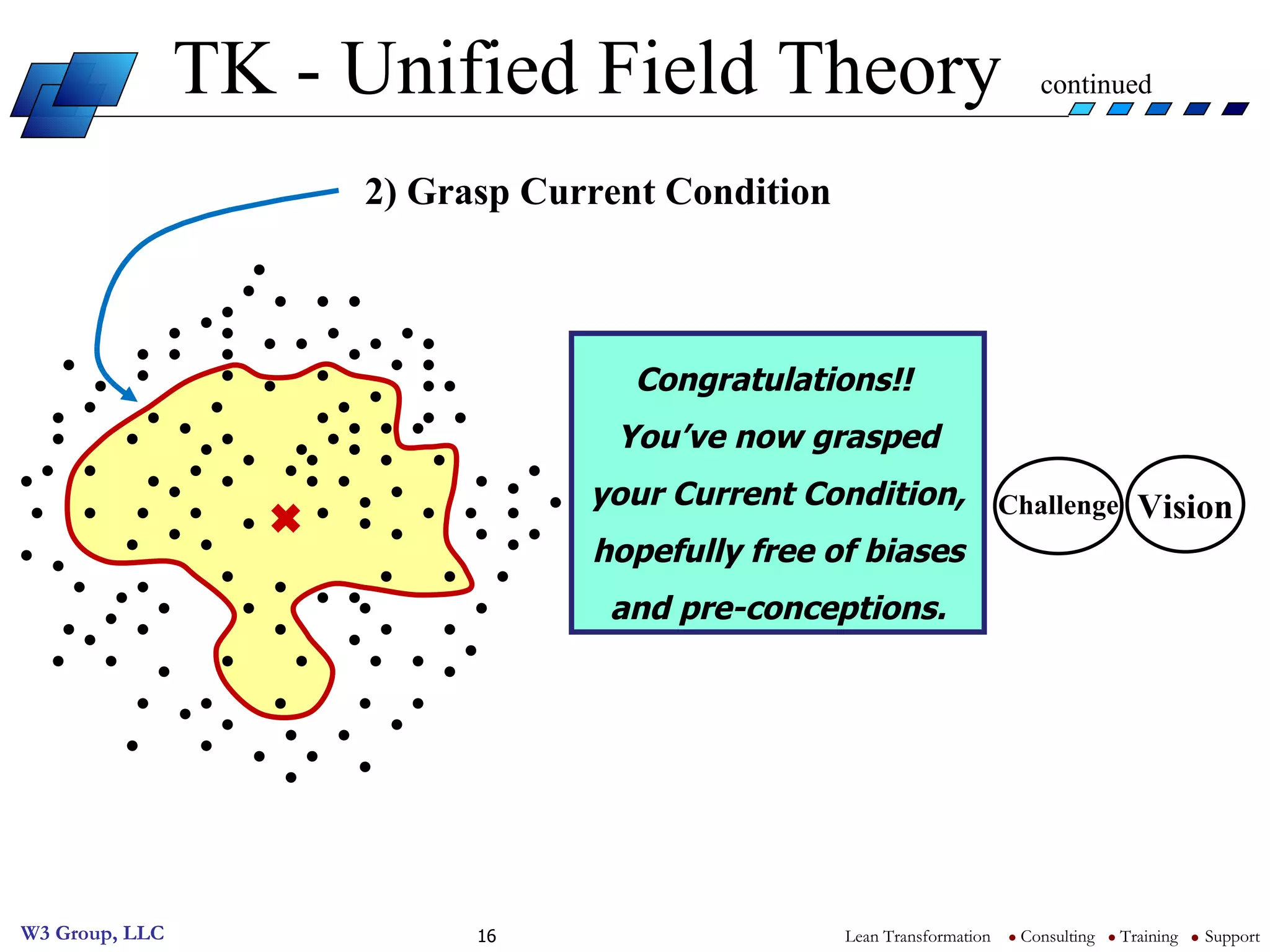 TK - Unified Field Theory continued

2) Grasp Current Condition

Congratulations!!
You've now grasped your Current Condition, hopefully free of biases and pre-conceptions.

Challenge

Vision

W3 Group, LLC

16

Lean Transformation • Consulting • Training • Support